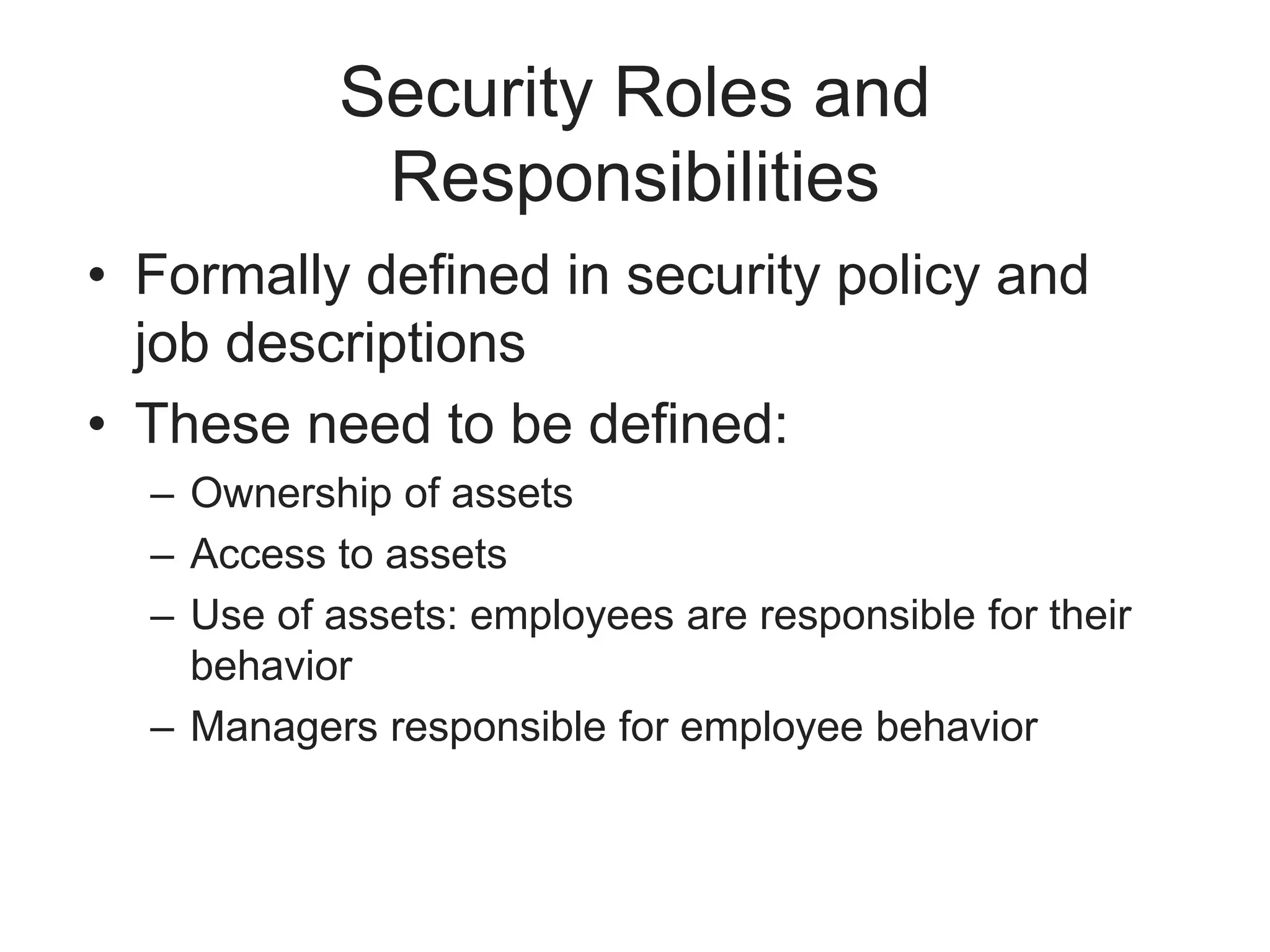 Security Roles and Responsibilities

• Formally defined in security policy and job descriptions
• These need to be defined:
– Ownership of assets
– Access to assets
– Use of assets: employees are responsible for their behavior
– Managers responsible for employee behavior